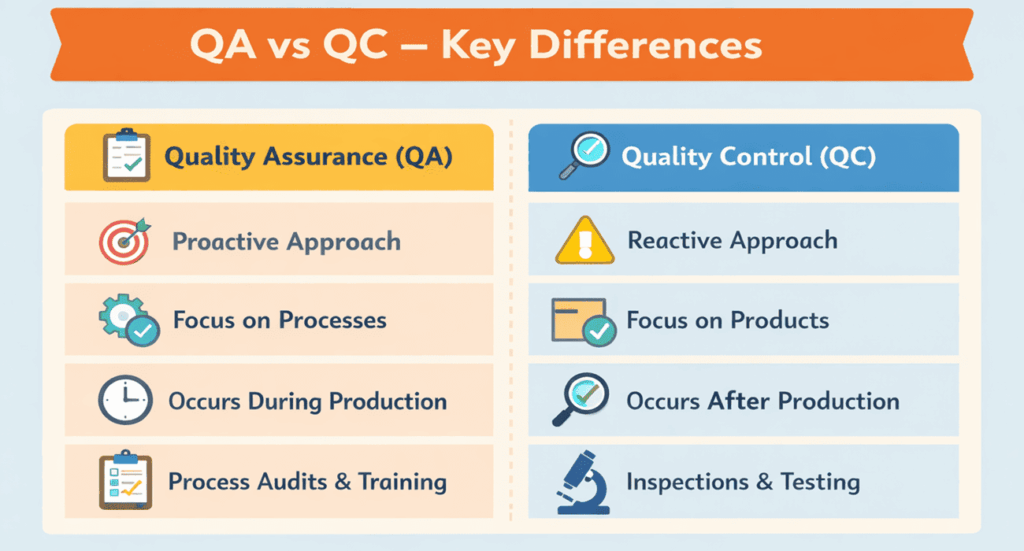 QA vs QC – Key Differences

Quality Assurance (QA)

Proactive Approach

Focus on Processes

Occurs During Production

Process Audits & Training

Quality Control (QC)

Reactive Approach

Focus on Products

Occurs After Production

Inspections & Testing